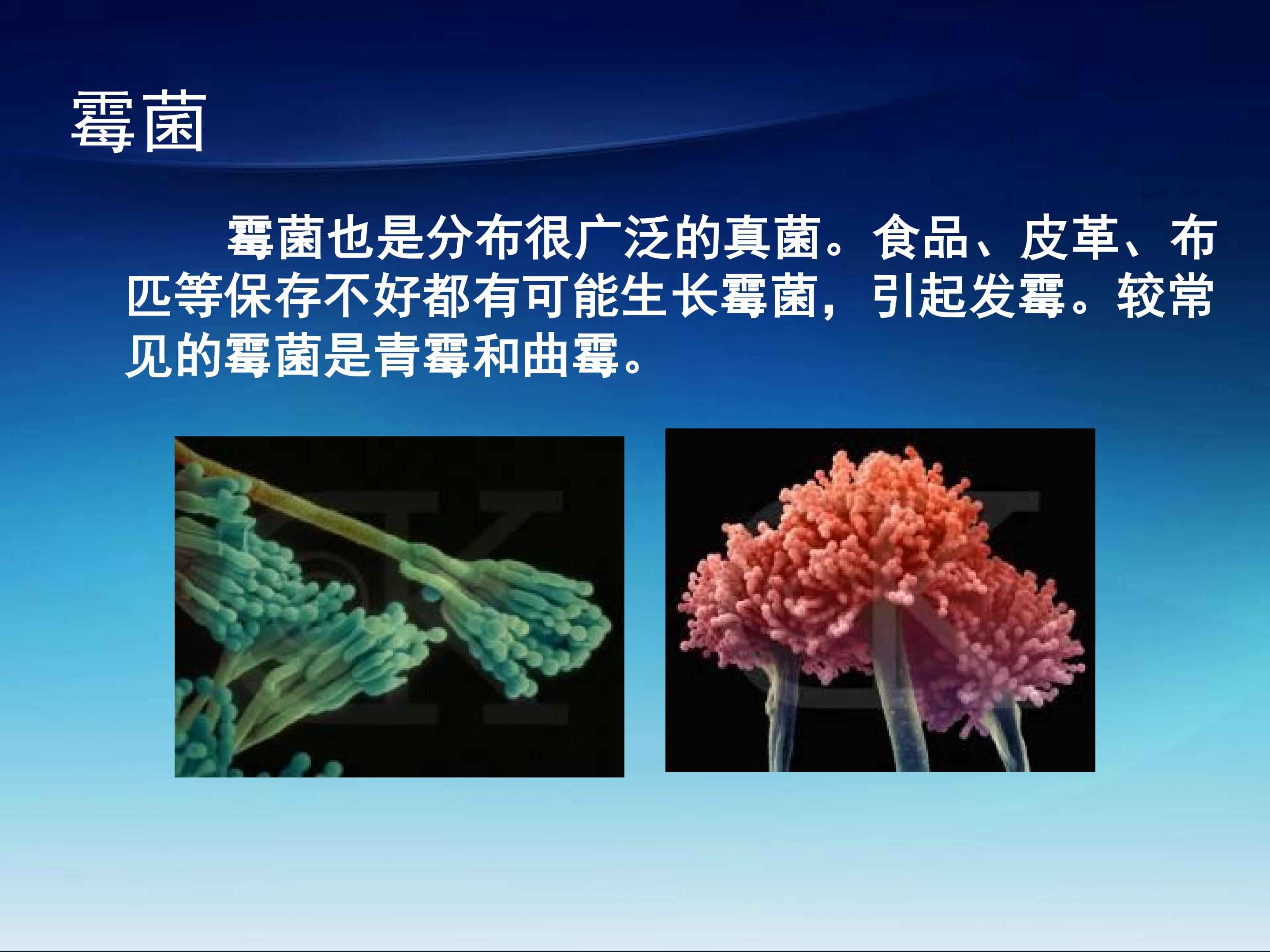 霉菌

霉菌也是分布很广泛的真菌。食品、皮革、布匹等保存不好都有可能生长霉菌，引起发霉。较常见的霉菌是青霉和曲霉。